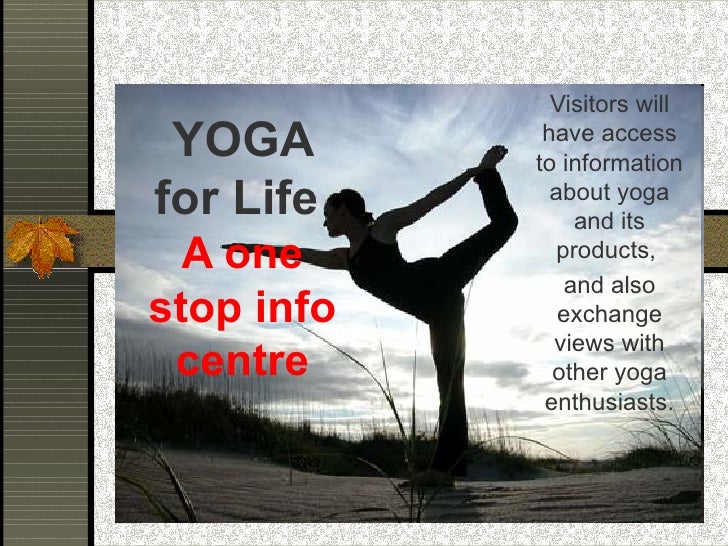 YOGA for Life

A one stop info centre

Visitors will have access to information about yoga and its products,

and also exchange views with other yoga enthusiasts.